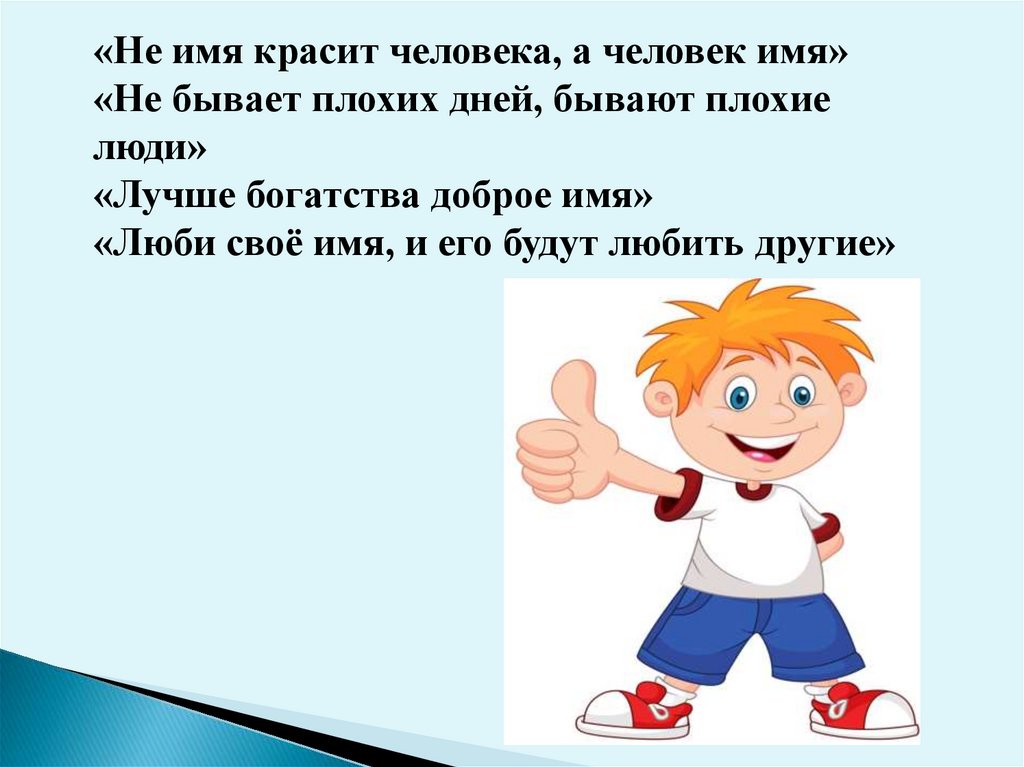 «Не имя красит человека, а человек имя»
«Не бывает плохих дней, бывают плохие люди»
«Лучше богатства доброе имя»
«Люби своё имя, и его будут любить другие»